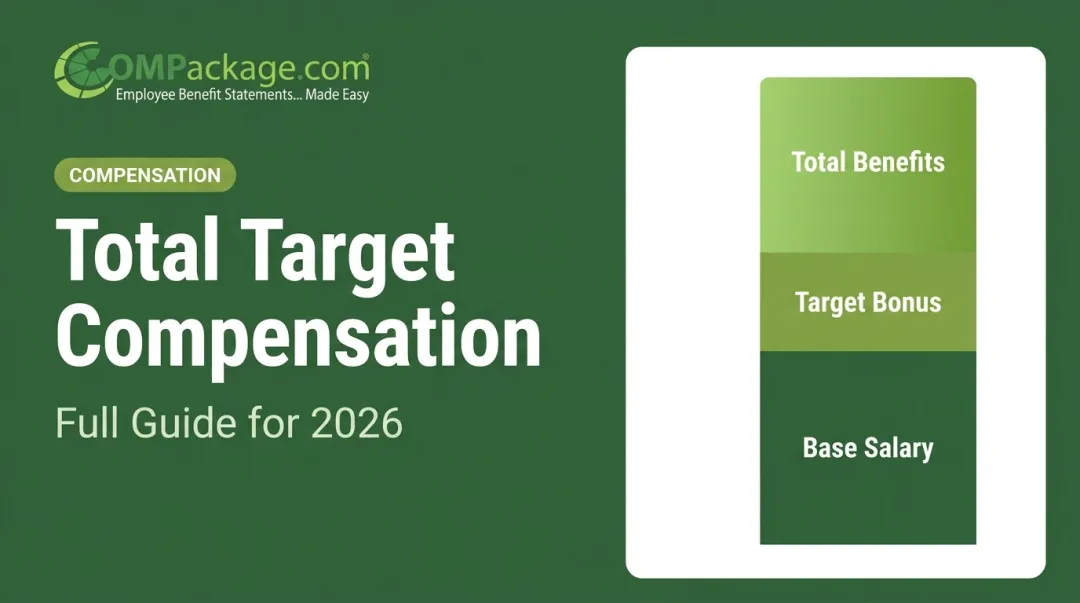 COMPackage.com®
Employee Benefit Statements... Made Easy

COMPENSATION

Total Target Compensation

Full Guide for 2026

Total Benefits

Target Bonus

Base Salary